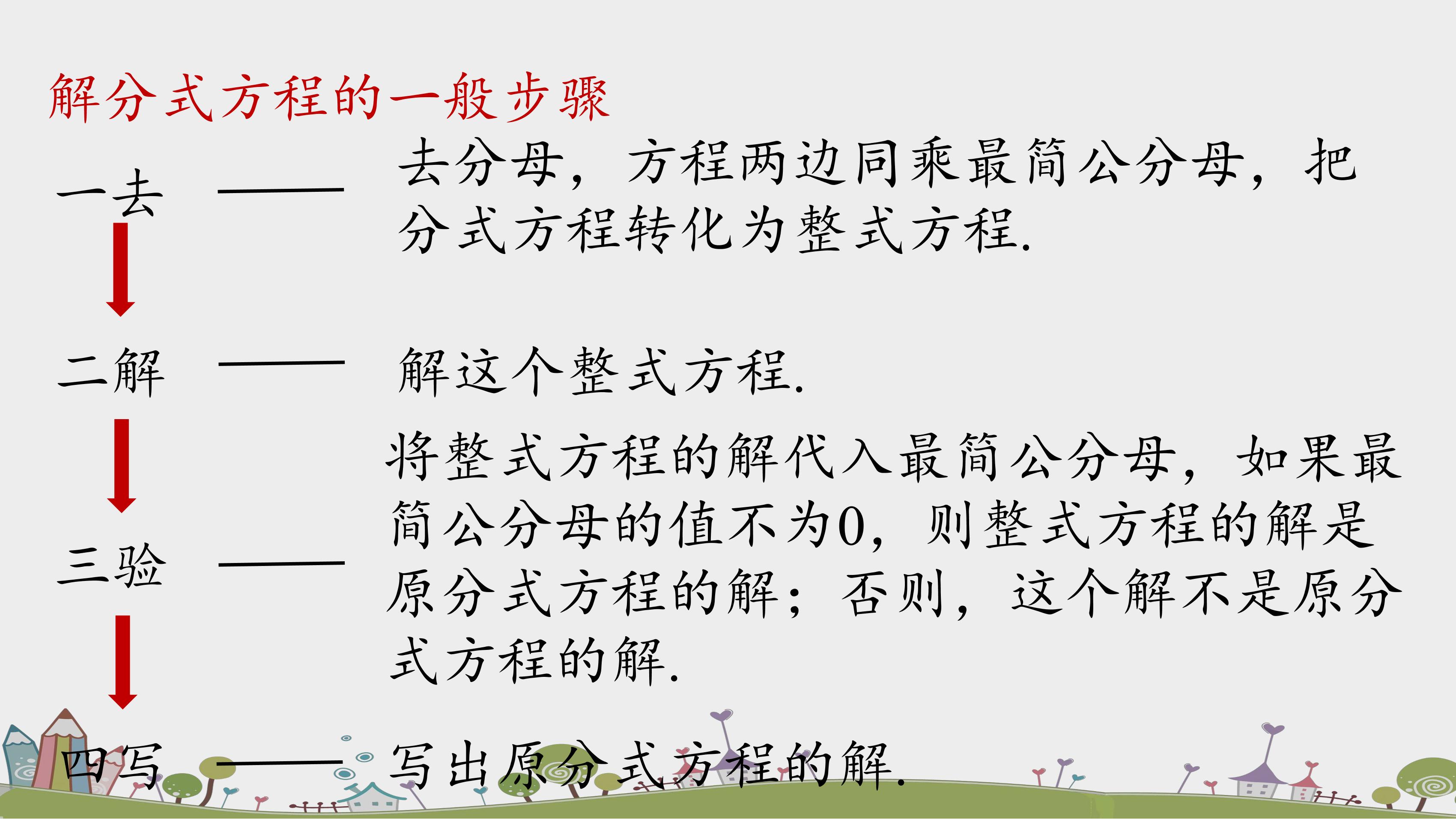 解分式方程的一般步骤

一去 —— 去分母，方程两边同乘最简公分母，把分式方程转化为整式方程.

二解 —— 解这个整式方程.

三验 —— 将整式方程的解代入最简公分母，如果最简公分母的值不为0，则整式方程的解是原分式方程的解；否则，这个解不是原分式方程的解.

四写 —— 写出原分式方程的解.